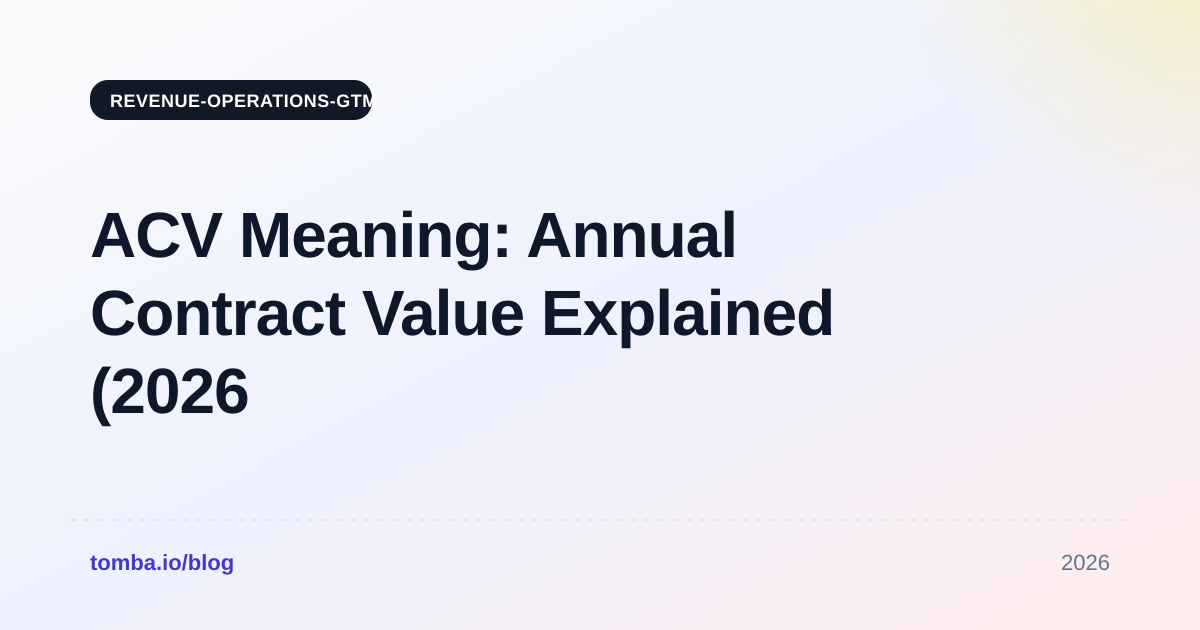 REVENUE-OPERATIONS-GTM

ACV Meaning: Annual Contract Value Explained (2026

tomba.io/blog

2026